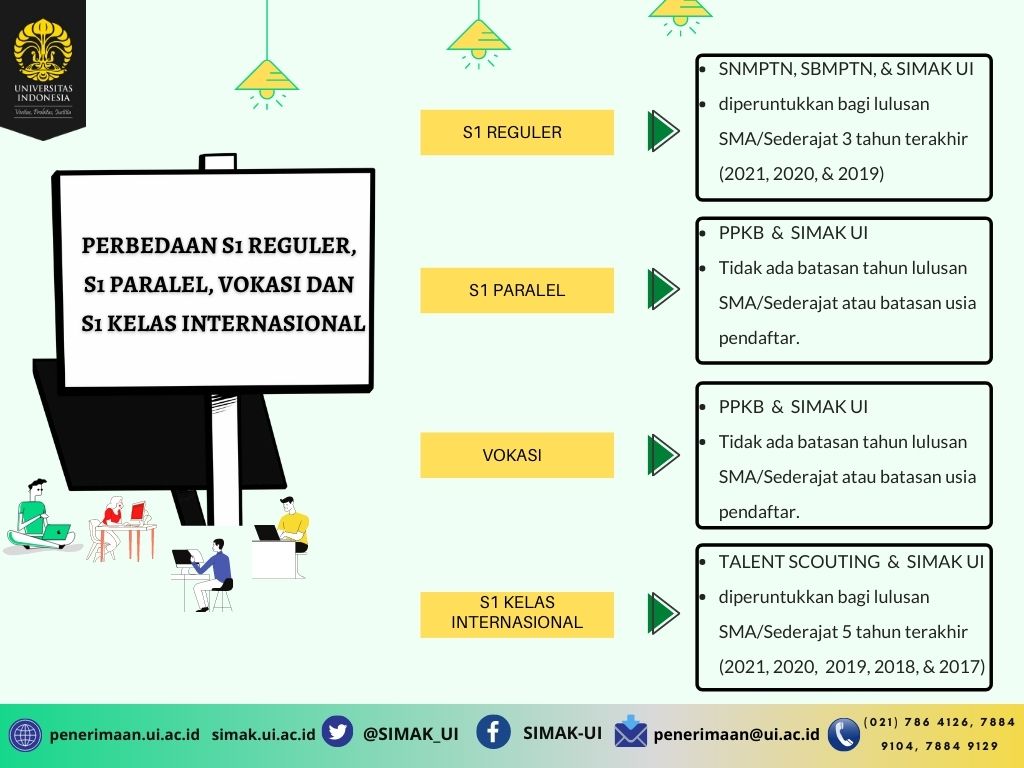 UNIVERSITAS INDONESIA
Veritas, Probitas, Iustitia

PERBEDAAN S1 REGULER, S1 PARALEL, VOKASI DAN S1 KELAS INTERNASIONAL

S1 REGULER

- SNMPTN, SBMPTN, & SIMAK UI
- diperuntukkan bagi lulusan SMA/Sederajat 3 tahun terakhir (2021, 2020, & 2019)

S1 PARALEL

- PPKB & SIMAK UI
- Tidak ada batasan tahun lulusan SMA/Sederajat atau batasan usia pendaftar.

VOKASI

- PPKB & SIMAK UI
- Tidak ada batasan tahun lulusan SMA/Sederajat atau batasan usia pendaftar.

S1 KELAS INTERNASIONAL

- TALENT SCOUTING & SIMAK UI
- diperuntukkan bagi lulusan SMA/Sederajat 5 tahun terakhir (2021, 2020, 2019, 2018, & 2017)

penerimaan.ui.ac.id simak.ui.ac.id @SIMAK_UI SIMAK-UI penerimaan@ui.ac.id (021) 786 4126, 7884 9104, 7884 9129